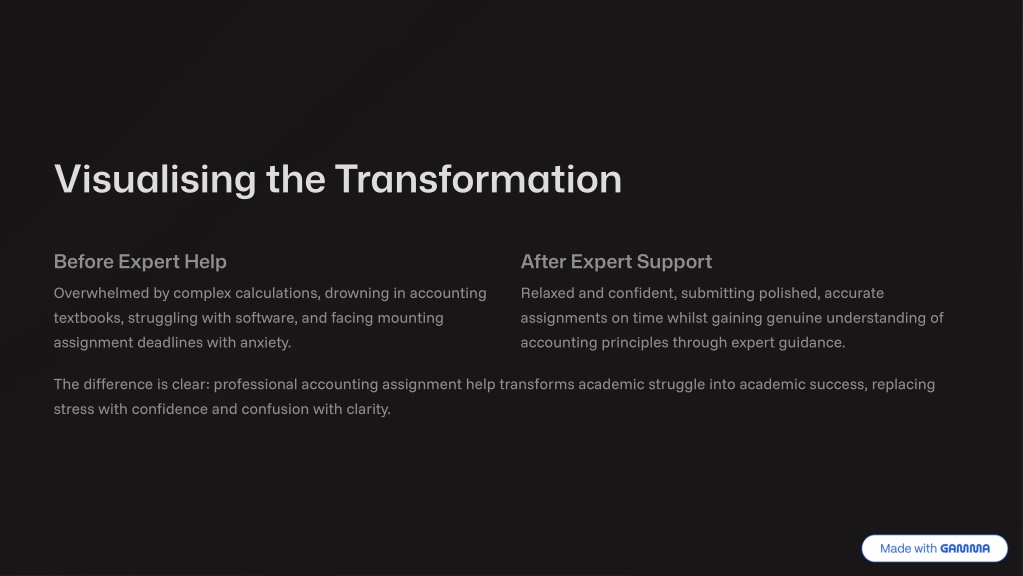 Visualising the Transformation

Before Expert Help

Overwhelmed by complex calculations, drowning in accounting textbooks, struggling with software, and facing mounting assignment deadlines with anxiety.

After Expert Support

Relaxed and confident, submitting polished, accurate assignments on time whilst gaining genuine understanding of accounting principles through expert guidance.

The difference is clear: professional accounting assignment help transforms academic struggle into academic success, replacing stress with confidence and confusion with clarity.

Made with GAMMA